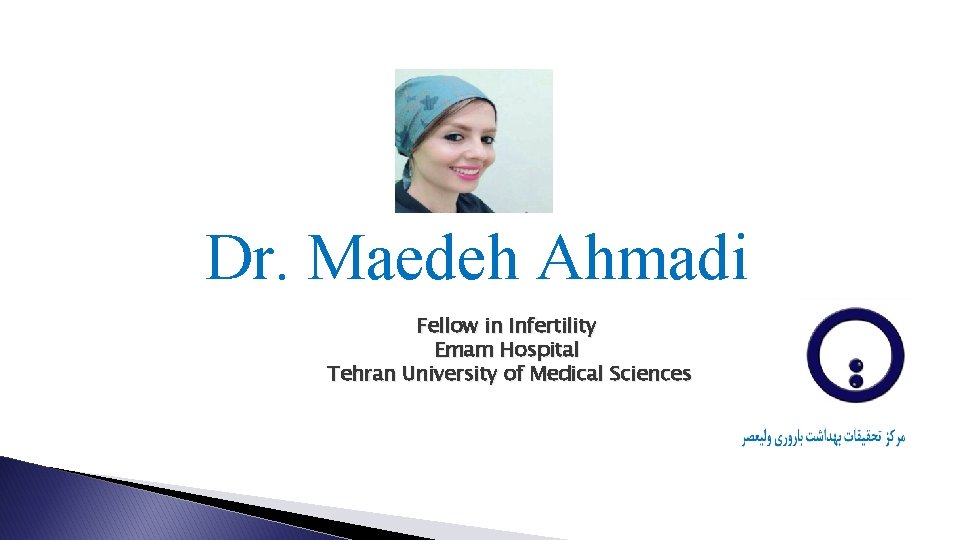 Dr. Maedeh Ahmadi

Fellow in Infertility
Emam Hospital
Tehran University of Medical Sciences

مرکز تحقیقات بهداشت باروری ولیعصر